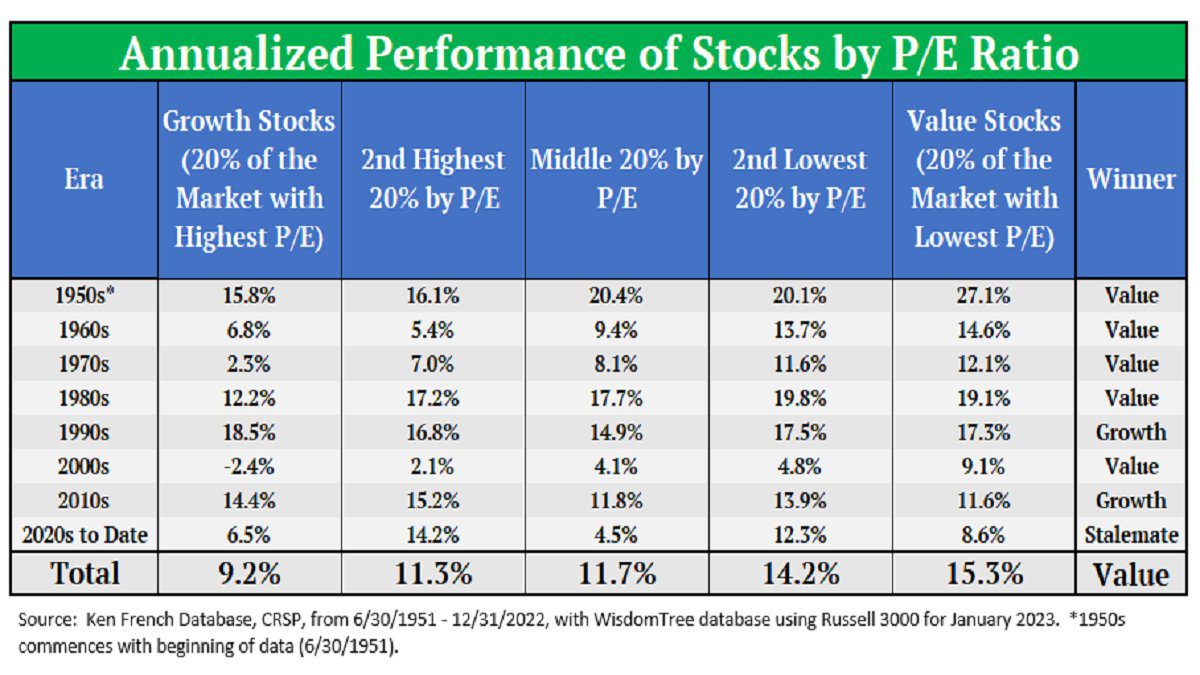 Annualized Performance of Stocks by P/E Ratio

| Era | Growth Stocks (20% of the Market with Highest P/E) | 2nd Highest 20% by P/E | Middle 20% by P/E | 2nd Lowest 20% by P/E | Value Stocks (20% of the Market with Lowest P/E) | Winner |
|---|---|---|---|---|---|---|
| 1950s* | 15.8% | 16.1% | 20.4% | 20.1% | 27.1% | Value |
| 1960s | 6.8% | 5.4% | 9.4% | 13.7% | 14.6% | Value |
| 1970s | 2.3% | 7.0% | 8.1% | 11.6% | 12.1% | Value |
| 1980s | 12.2% | 17.2% | 17.7% | 19.8% | 19.1% | Value |
| 1990s | 18.5% | 16.8% | 14.9% | 17.5% | 17.3% | Growth |
| 2000s | -2.4% | 2.1% | 4.1% | 4.8% | 9.1% | Value |
| 2010s | 14.4% | 15.2% | 11.8% | 13.9% | 11.6% | Growth |
| 2020s to Date | 6.5% | 14.2% | 4.5% | 12.3% | 8.6% | Stalemate |
| Total | 9.2% | 11.3% | 11.7% | 14.2% | 15.3% | Value |

Source: Ken French Database, CRSP, from 6/30/1951 - 12/31/2022, with WisdomTree database using Russell 3000 for January 2023. *1950s commences with beginning of data (6/30/1951).